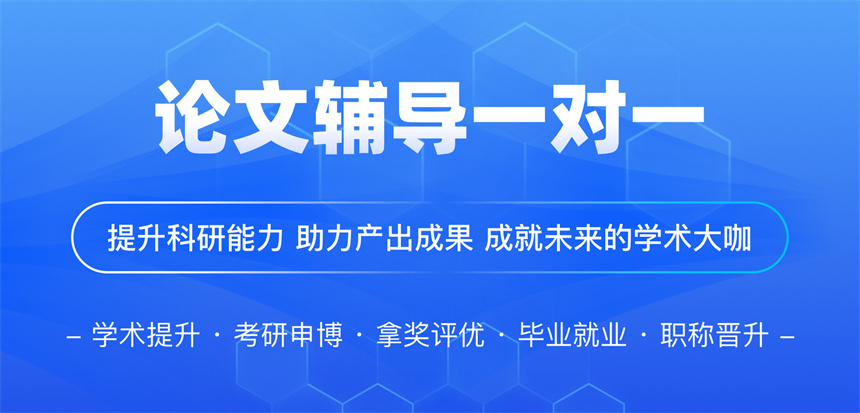 论文辅导一对一

提升科研能力 助力产出成果 成就未来的学术大咖

– 学术提升 · 考研申博 · 拿奖评优 · 毕业就业 · 职称晋升 –